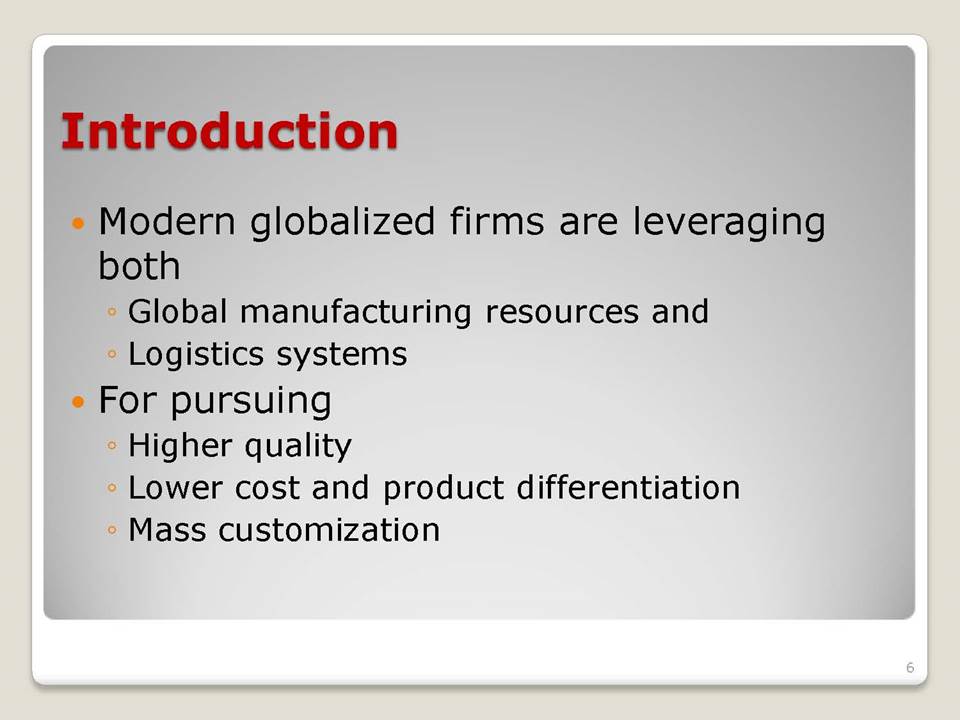 Introduction

• Modern globalized firms are leveraging both
  ◦ Global manufacturing resources and
  ◦ Logistics systems
• For pursuing
  ◦ Higher quality
  ◦ Lower cost and product differentiation
  ◦ Mass customization

6